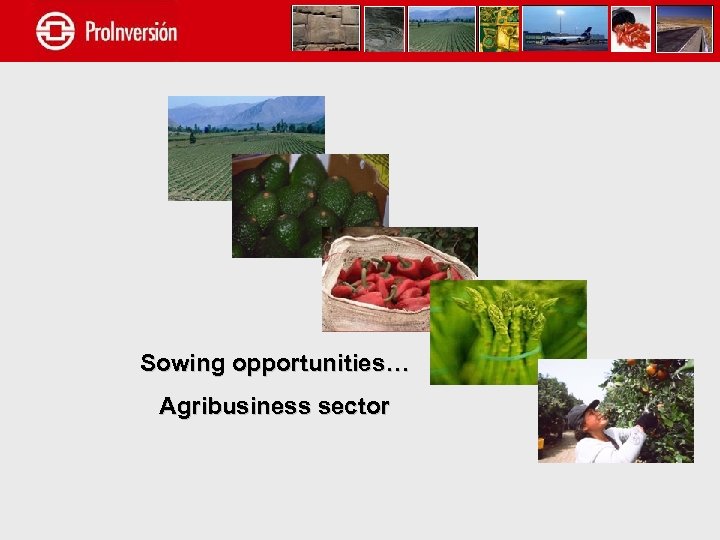 ProInversión

Sowing opportunities…

Agribusiness sector